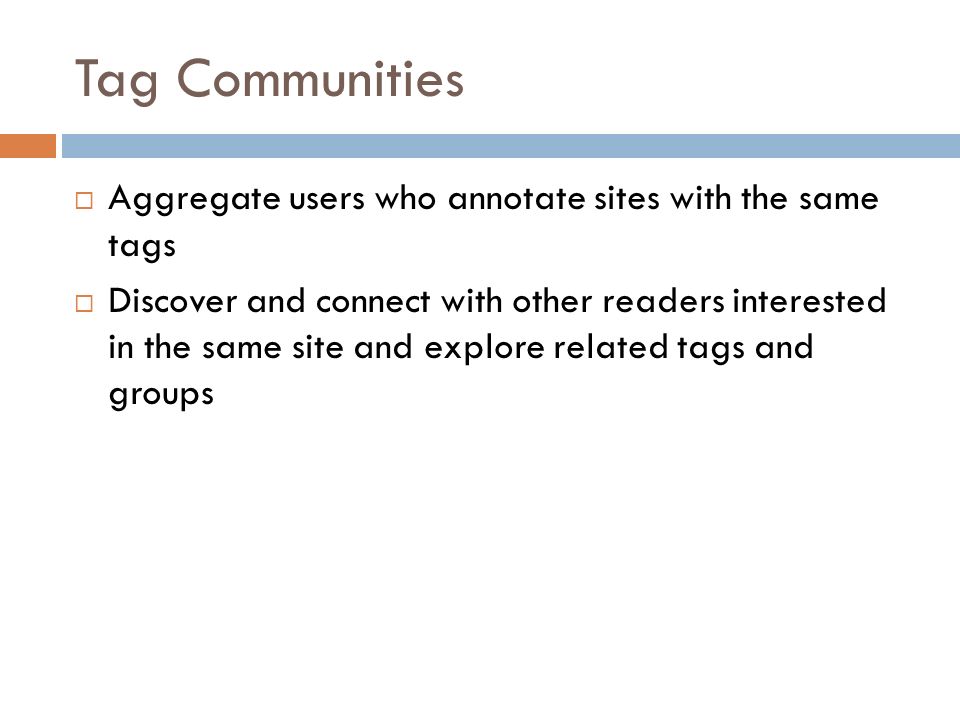 Tag Communities

□ Aggregate users who annotate sites with the same tags

□ Discover and connect with other readers interested in the same site and explore related tags and groups